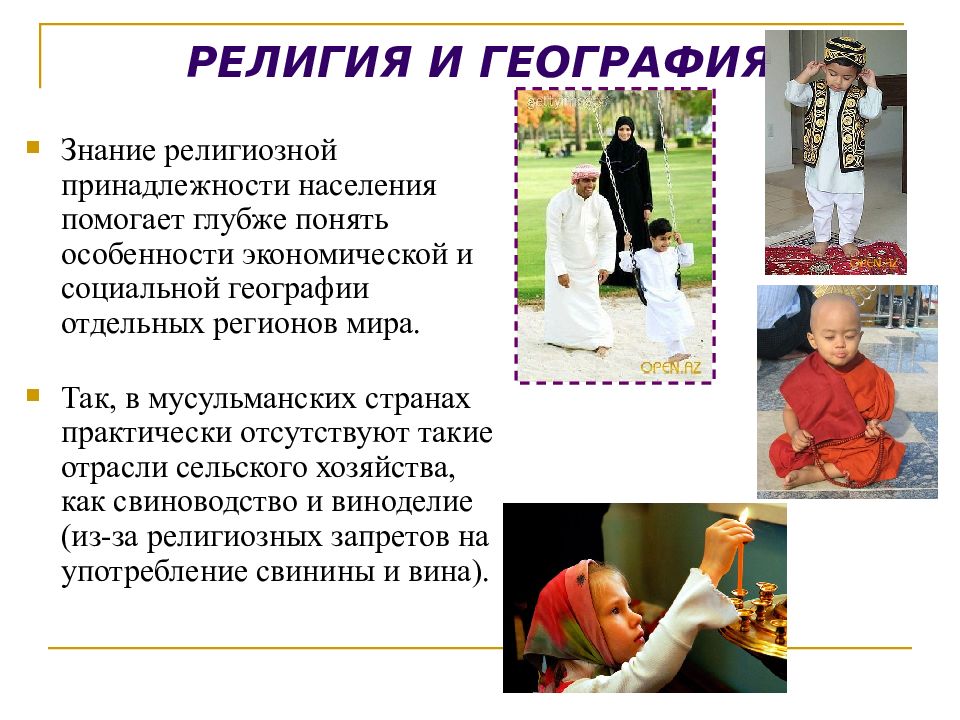 РЕЛИГИЯ И ГЕОГРАФИЯ

Знание религиозной принадлежности населения помогает глубже понять особенности экономической и социальной географии отдельных регионов мира.

Так, в мусульманских странах практически отсутствуют такие отрасли сельского хозяйства, как свиноводство и виноделие (из-за религиозных запретов на употребление свинины и вина).

OPEN.AZ

OPEN.AZ